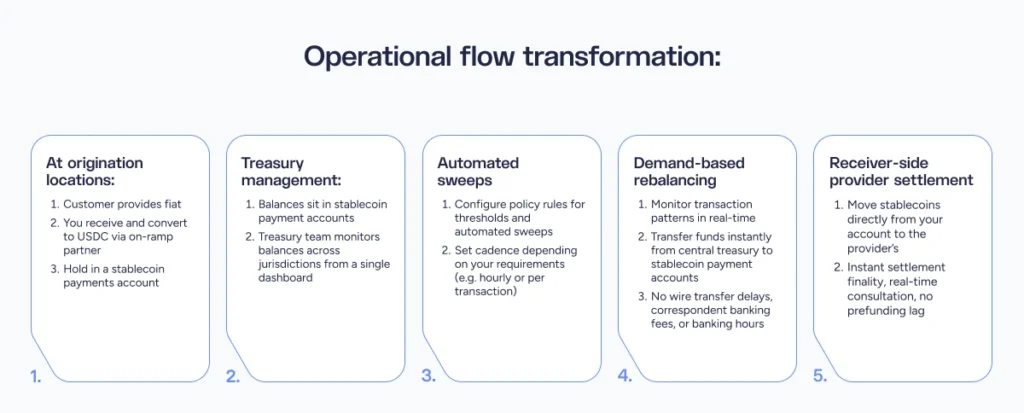 Operational flow transformation:

At origination locations:

1. Customer provides fiat
2. You receive and convert to USDC via on-ramp partner
3. Hold in a stablecoin payments account

1.

Treasury management:

1. Balances sit in stablecoin payment accounts
2. Treasury team monitors balances across jurisdictions from a single dashboard

2.

Automated sweeps

1. Configure policy rules for thresholds and automated sweeps
2. Set cadence depending on your requirements (e.g. hourly or per transaction)

3.

Demand-based rebalancing

1. Monitor transaction patterns in real-time
2. Transfer funds instantly from central treasury to stablecoin payment accounts
3. No wire transfer delays, correspondent banking fees, or banking hours

4.

Receiver-side provider settlement

1. Move stablecoins directly from your account to the provider's
2. Instant settlement finality, real-time consultation, no prefunding lag

5.